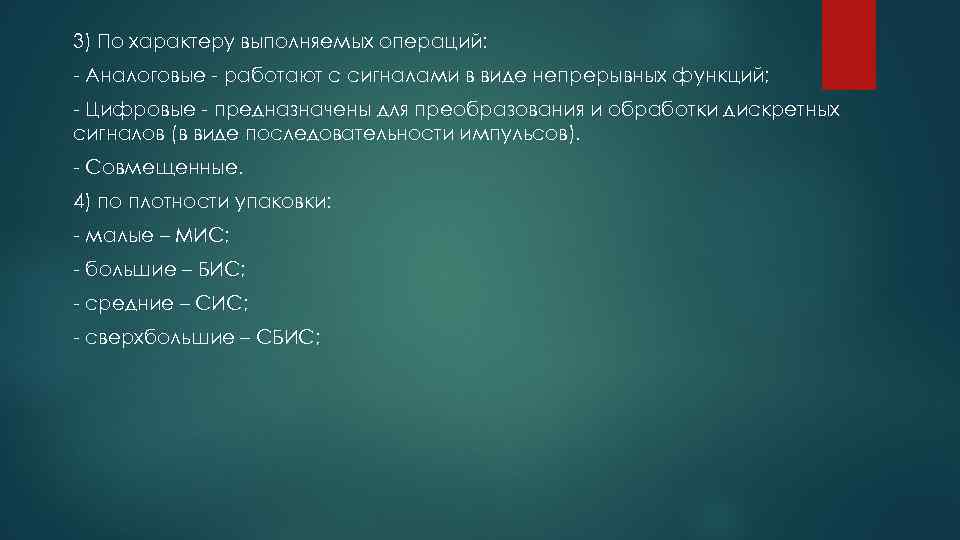 3) По характеру выполняемых операций:

- Аналоговые - работают с сигналами в виде непрерывных функций;

- Цифровые - предназначены для преобразования и обработки дискретных сигналов (в виде последовательности импульсов).

- Совмещенные.

4) по плотности упаковки:

- малые – МИС;

- большие – БИС;

- средние – СИС;

- сверхбольшие – СБИС;